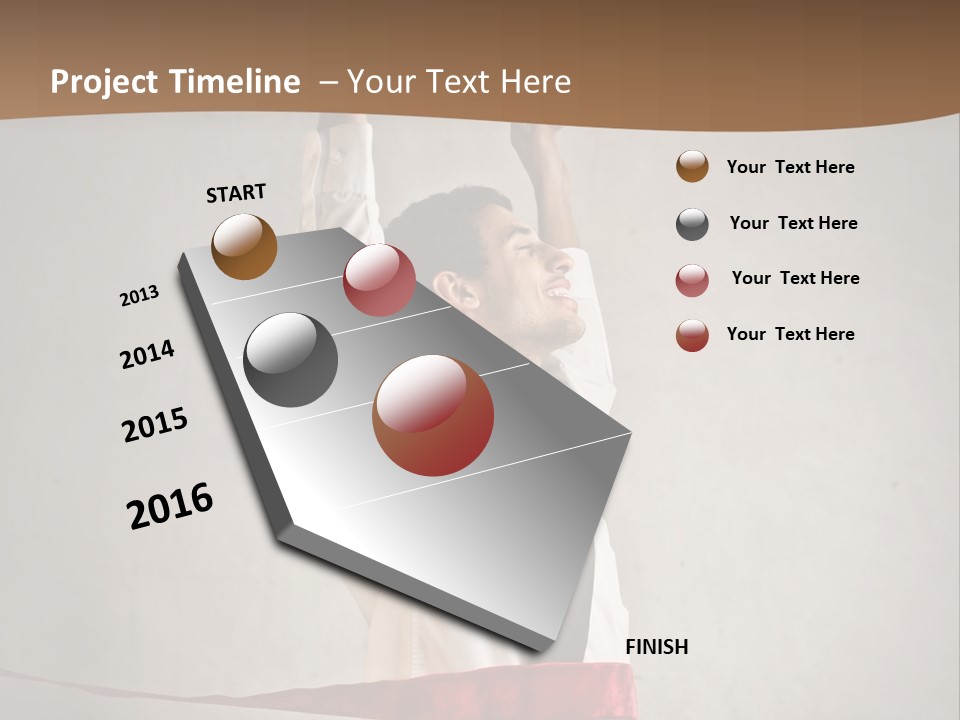 Project Timeline – Your Text Here

START

2013

2014

2015

2016

FINISH

Your Text Here

Your Text Here

Your Text Here

Your Text Here